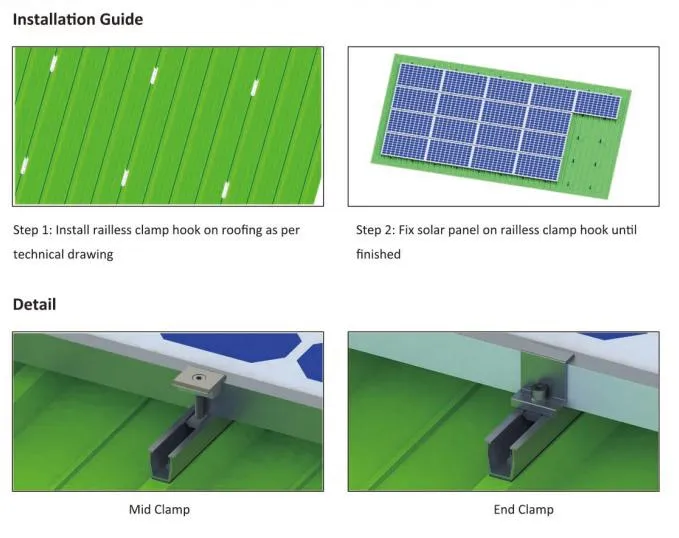 Installation Guide

Step 1: Install railless clamp hook on roofing as per technical drawing

Step 2: Fix solar panel on railless clamp hook until finished

Detail

Mid Clamp

End Clamp